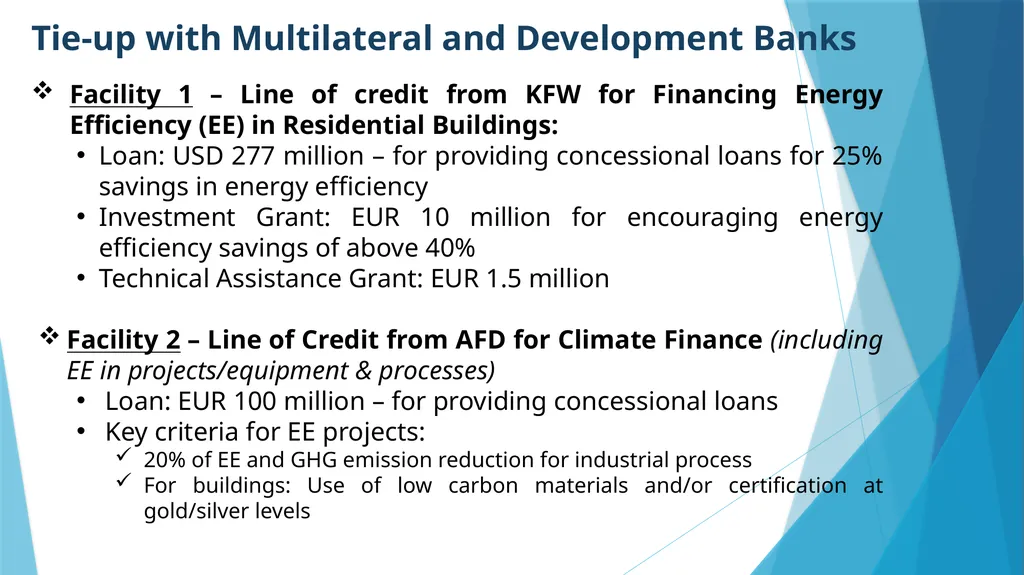 Tie-up with Multilateral and Development Banks

❖ Facility 1 – Line of credit from KFW for Financing Energy Efficiency (EE) in Residential Buildings:
• Loan: USD 277 million – for providing concessional loans for 25% savings in energy efficiency
• Investment Grant: EUR 10 million for encouraging energy efficiency savings of above 40%
• Technical Assistance Grant: EUR 1.5 million

❖ Facility 2 – Line of Credit from AFD for Climate Finance (including EE in projects/equipment & processes)
• Loan: EUR 100 million – for providing concessional loans
• Key criteria for EE projects:
✓ 20% of EE and GHG emission reduction for industrial process
✓ For buildings: Use of low carbon materials and/or certification at gold/silver levels